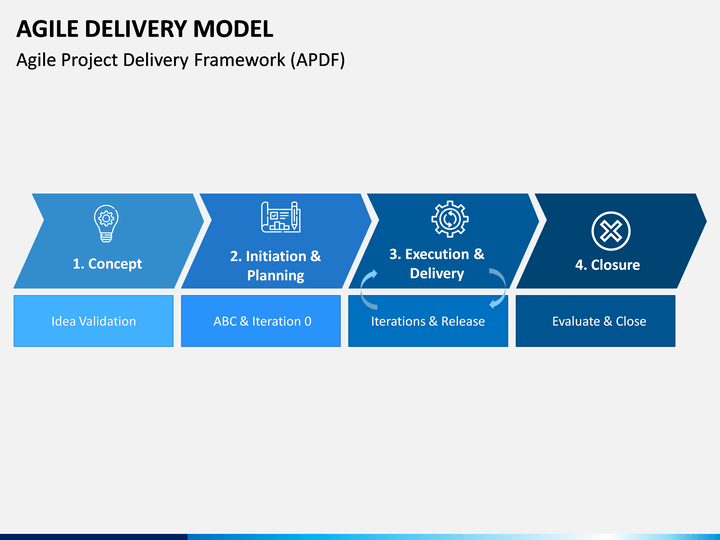 AGILE DELIVERY MODEL

Agile Project Delivery Framework (APDF)

1. Concept

2. Initiation & Planning

3. Execution & Delivery

4. Closure

Idea Validation

ABC & Iteration 0

Iterations & Release

Evaluate & Close